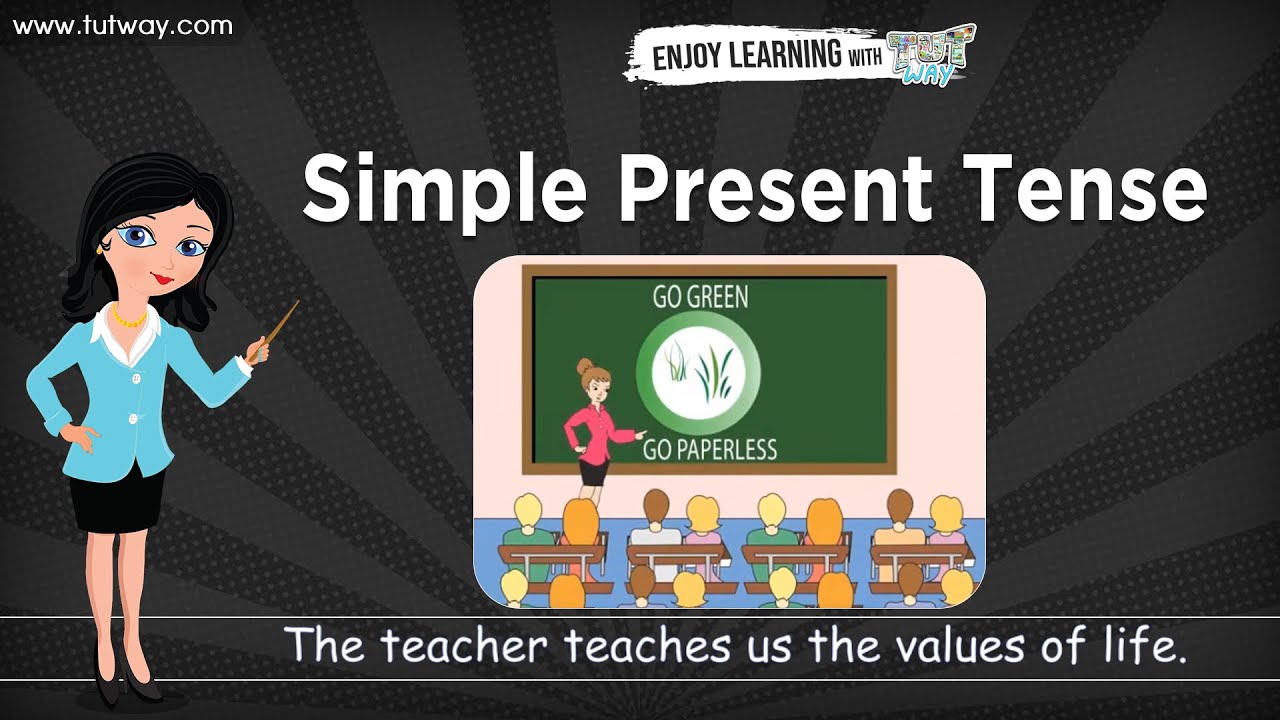 www.tutway.com

ENJOY LEARNING WITH TUT WAY

Simple Present Tense

GO GREEN

GO PAPERLESS

The teacher teaches us the values of life.